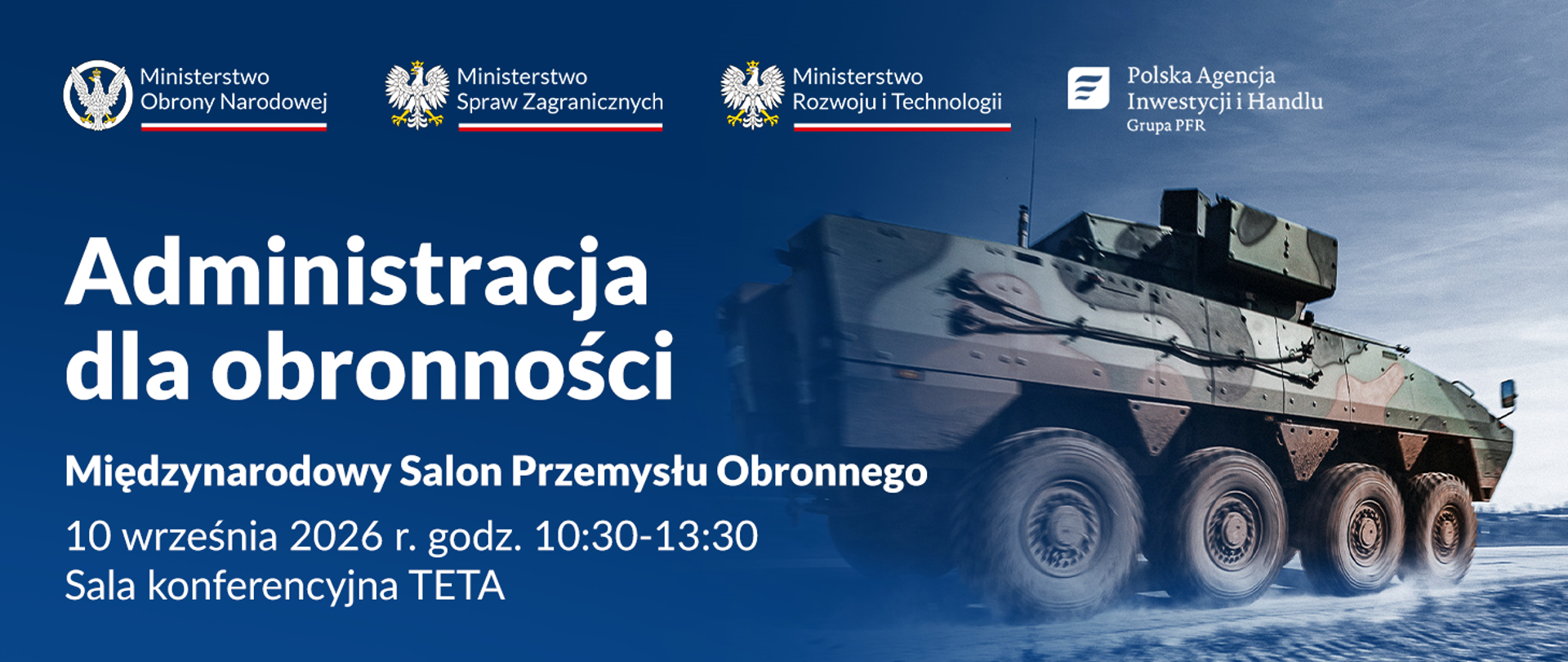 Ministerstwo Obrony Narodowej

Ministerstwo Spraw Zagranicznych

Ministerstwo Rozwoju i Technologii

Polska Agencja Inwestycji i Handlu
Grupa PFR

Administracja dla obronności

Międzynarodowy Salon Przemysłu Obronnego

10 września 2026 r. godz. 10:30-13:30
Sala konferencyjna TETA